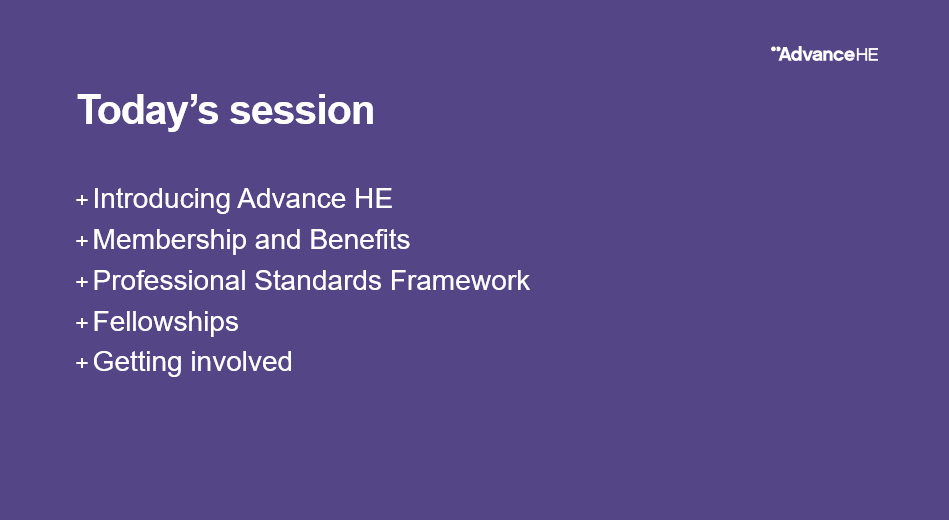 AdvanceHE

Today's session

+ Introducing Advance HE
+ Membership and Benefits
+ Professional Standards Framework
+ Fellowships
+ Getting involved